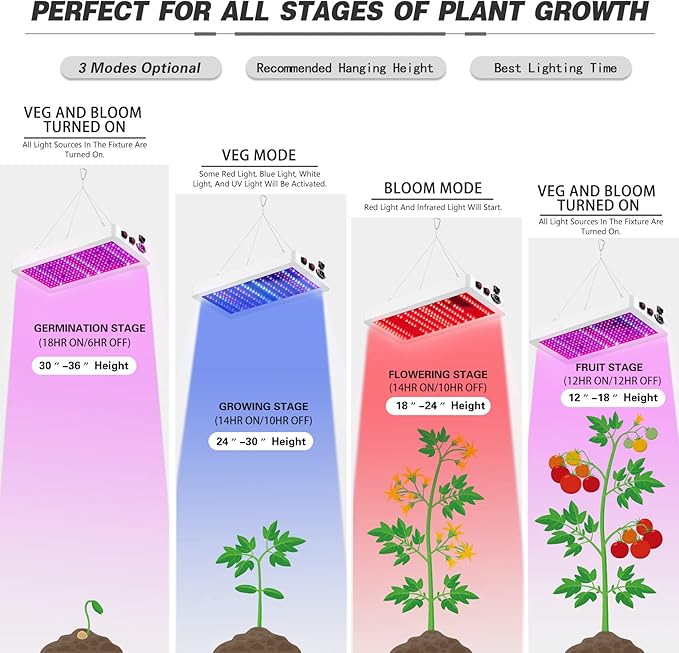 PERFECT FOR ALL STAGES OF PLANT GROWTH

3 Modes Optional

Recommended Hanging Height

Best Lighting Time

VEG AND BLOOM TURNED ON

All Light Sources In The Fixture Are Turned On.

GERMINATION STAGE
(18HR ON/6HR OFF)

30″–36″ Height

VEG MODE

Some Red Light, Blue Light, White Light, And UV Light Will Be Activated.

GROWING STAGE
(14HR ON/10HR OFF)

24″–30″ Height

BLOOM MODE

Red Light And Infrared Light Will Start.

FLOWERING STAGE
(14HR ON/10HR OFF)

18″–24″ Height

VEG AND BLOOM TURNED ON

All Light Sources In The Fixture Are Turned On.

FRUIT STAGE
(12HR ON/12HR OFF)

12″–18″ Height